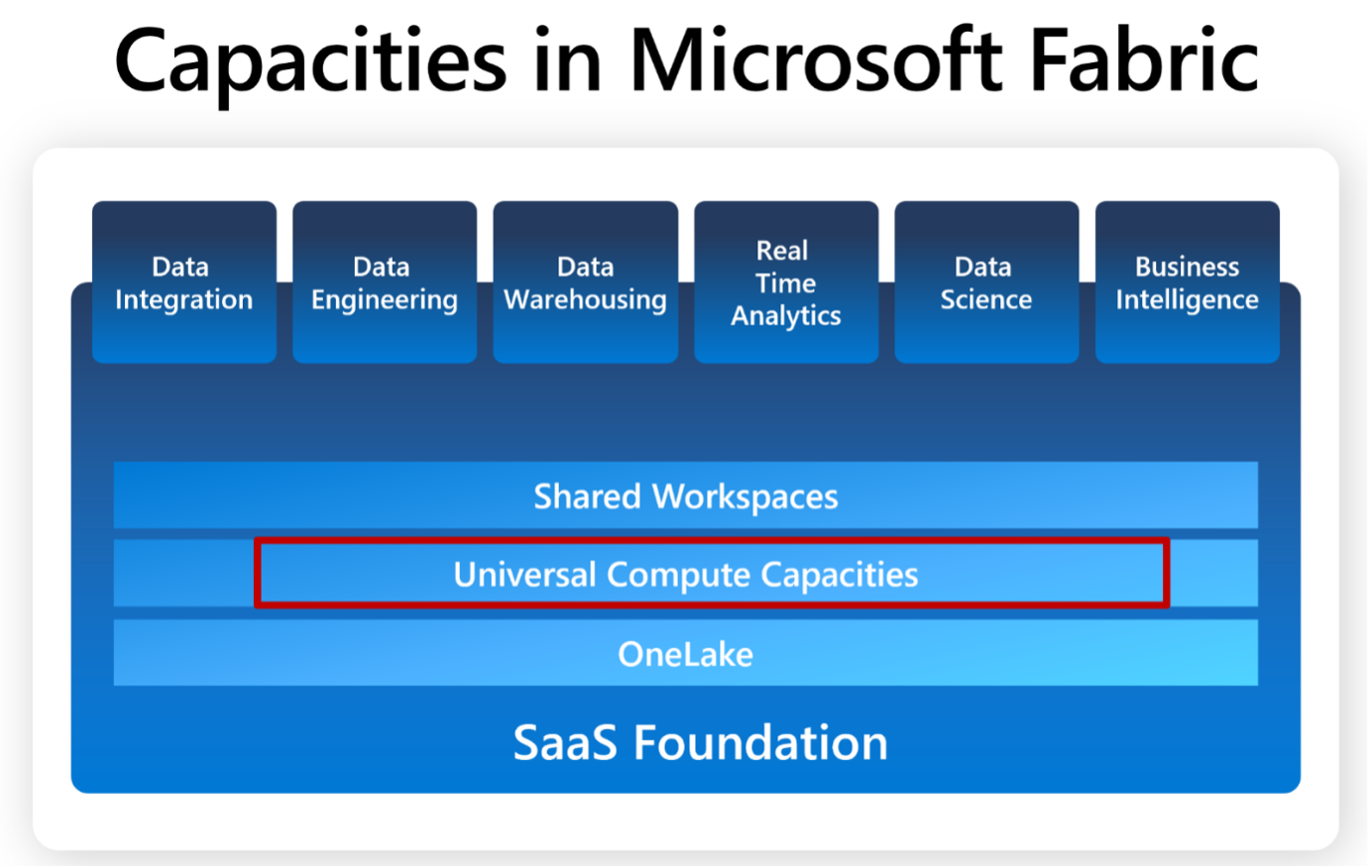 Capacities in Microsoft Fabric

Data Integration

Data Engineering

Data Warehousing

Real Time Analytics

Data Science

Business Intelligence

Shared Workspaces

Universal Compute Capacities

OneLake

SaaS Foundation